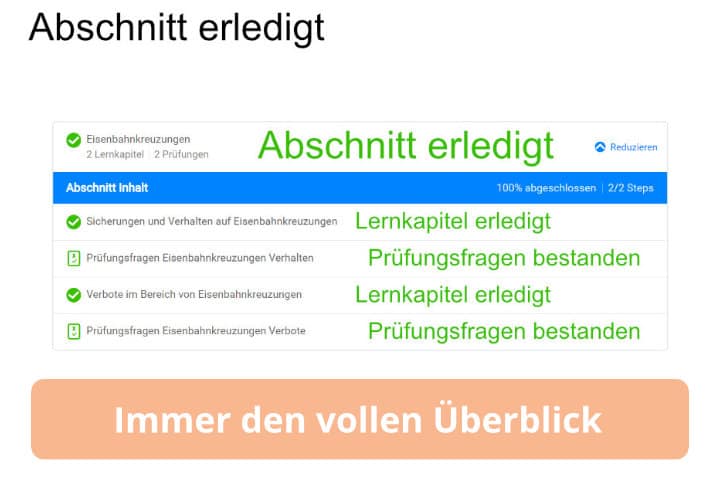 Abschnitt erledigt

Eisenbahnkreuzungen
2 Lernkapitel | 2 Prüfungen

Abschnitt erledigt

Reduzieren

Abschnitt Inhalt

100% abgeschlossen | 2/2 Steps

Sicherungen und Verhalten auf Eisenbahnkreuzungen

Lernkapitel erledigt

Prüfungsfragen Eisenbahnkreuzungen Verhalten

Prüfungsfragen bestanden

Verbote im Bereich von Eisenbahnkreuzungen

Lernkapitel erledigt

Prüfungsfragen Eisenbahnkreuzungen Verbote

Prüfungsfragen bestanden

Immer den vollen Überblick